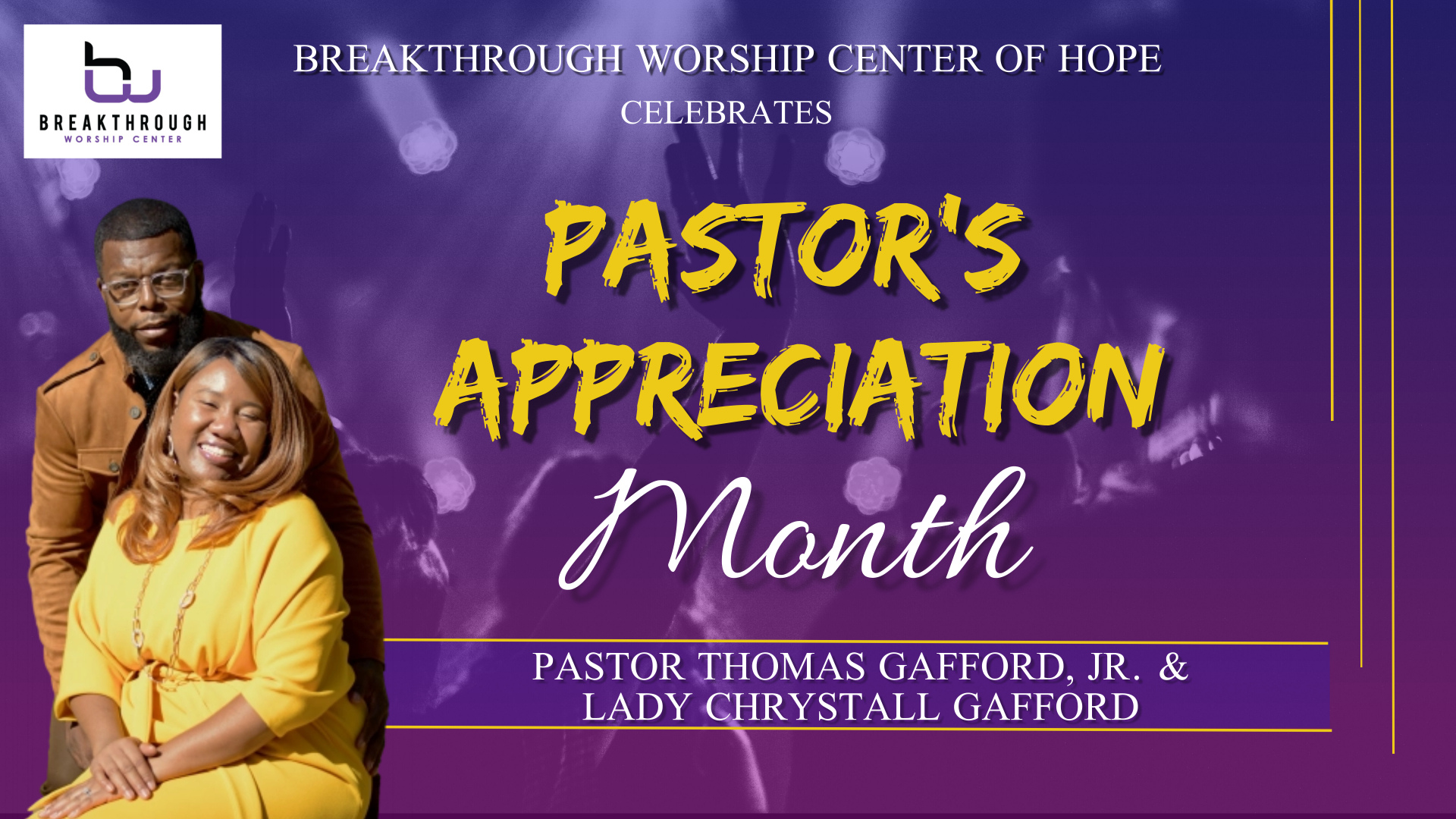 bw
BREAKTHROUGH
WORSHIP CENTER

BREAKTHROUGH WORSHIP CENTER OF HOPE
CELEBRATES

PASTOR'S APPRECIATION Month

PASTOR THOMAS GAFFORD, JR. &
LADY CHRYSTALL GAFFORD